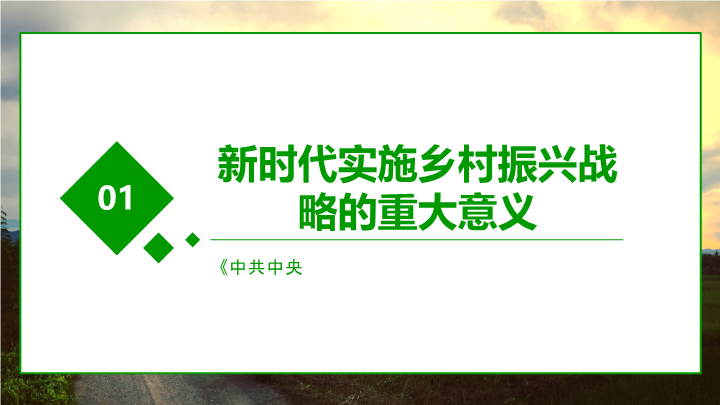 01

新时代实施乡村振兴战略的重大意义

《中共中央